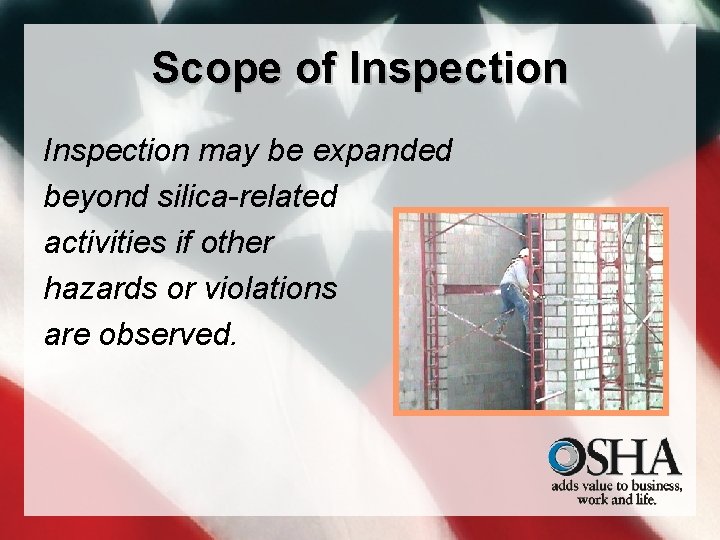 Scope of Inspection

Inspection may be expanded beyond silica-related activities if other hazards or violations are observed.

OSHA
adds value to business, work and life.